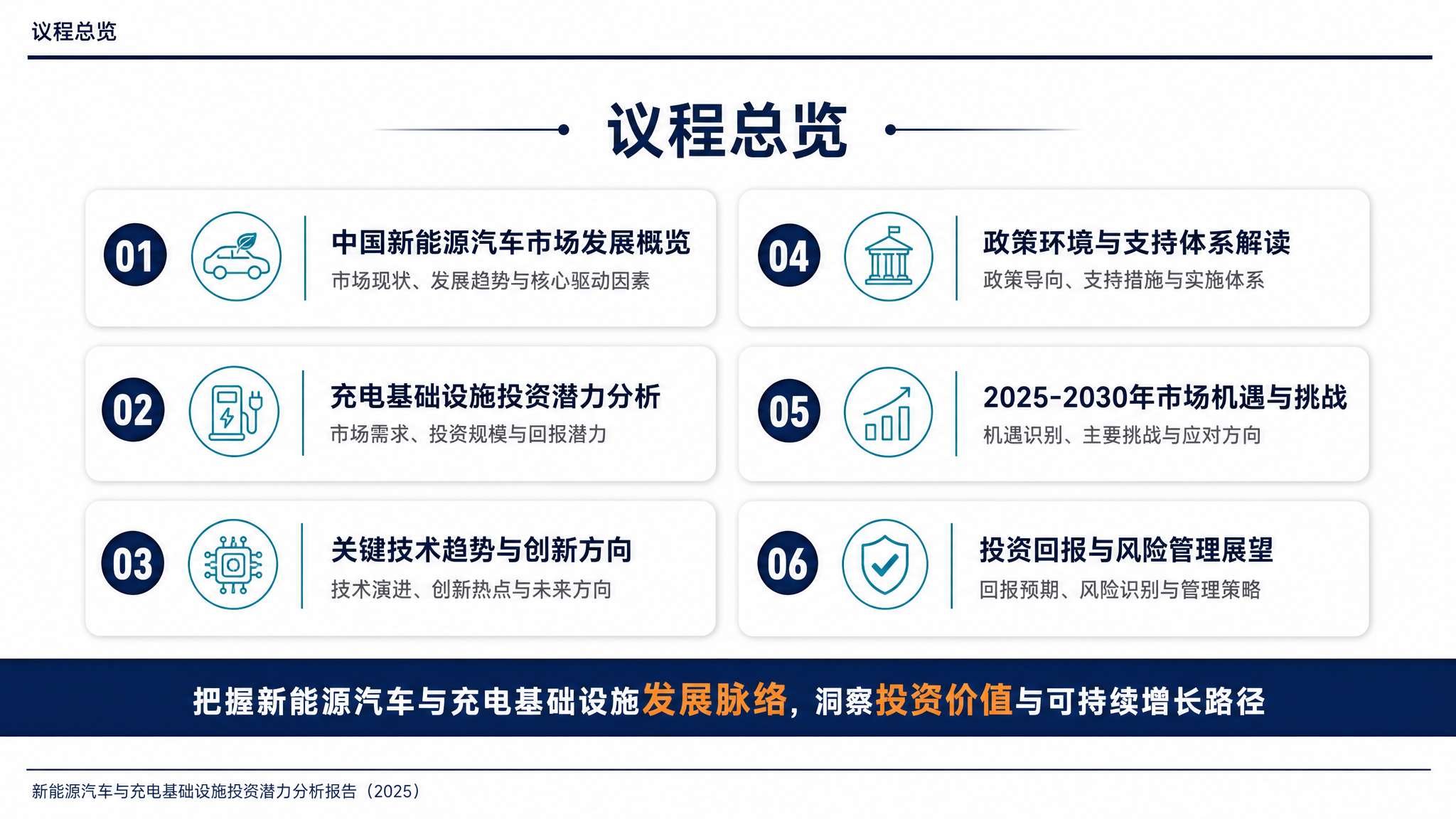 议程总览

议程总览

01
中国新能源汽车市场发展概览
市场现状、发展趋势与核心驱动因素

02
充电基础设施投资潜力分析
市场需求、投资规模与回报潜力

03
关键技术趋势与创新方向
技术演进、创新热点与未来方向

04
政策环境与支持体系解读
政策导向、支持措施与实施体系

05
2025-2030年市场机遇与挑战
机遇识别、主要挑战与应对方向

06
投资回报与风险管理展望
回报预期、风险识别与管理策略

把握新能源汽车与充电基础设施发展脉络，洞察投资价值与可持续增长路径

新能源汽车与充电基础设施投资潜力分析报告（2025）